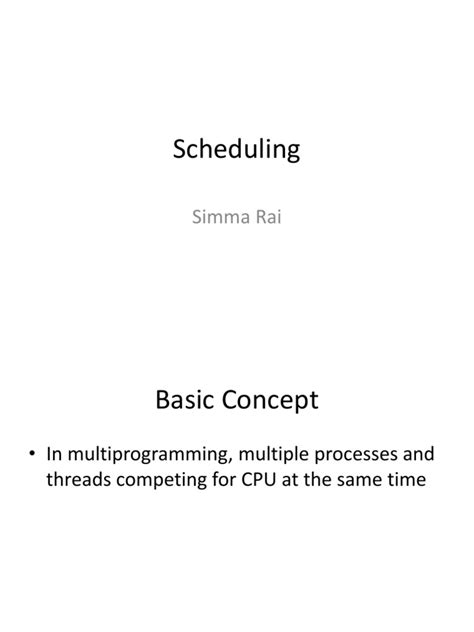 Scheduling

Simma Rai

Basic Concept

• In multiprogramming, multiple processes and threads competing for CPU at the same time